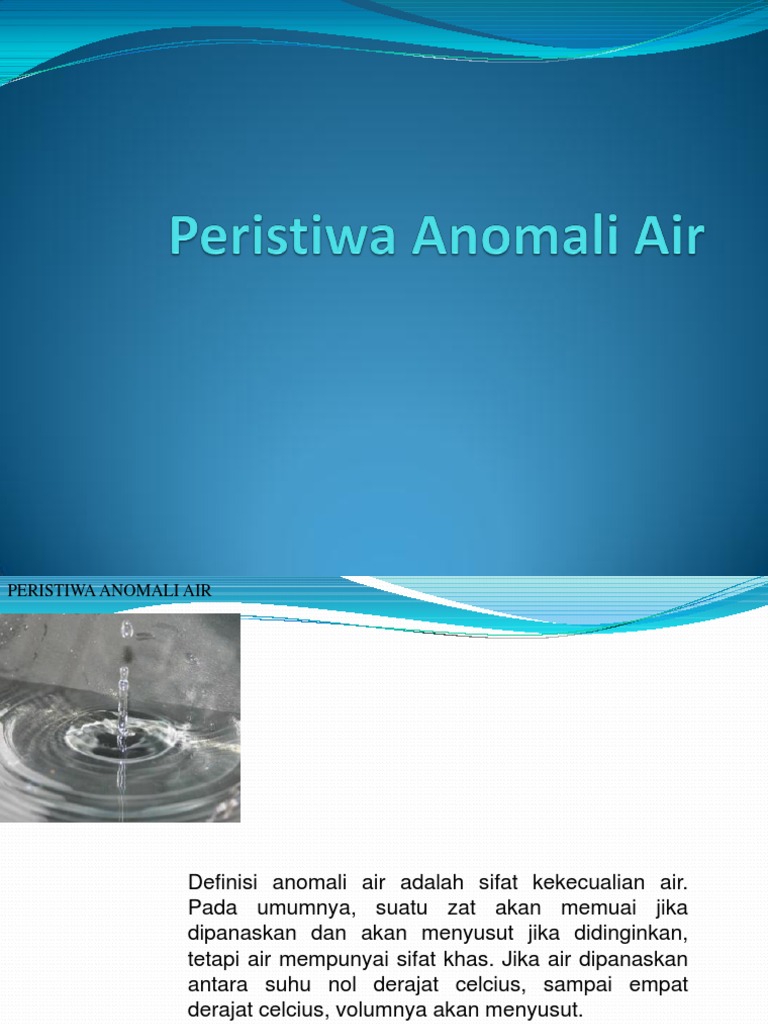 Peristiwa Anomali Air

PERISTIWA ANOMALI AIR

Definisi anomali air adalah sifat kekecualian air. Pada umumnya, suatu zat akan memuai jika dipanaskan dan akan menyusut jika didinginkan, tetapi air mempunyai sifat khas. Jika air dipanaskan antara suhu nol derajat celcius, sampai empat derajat celcius, volumnya akan menyusut.